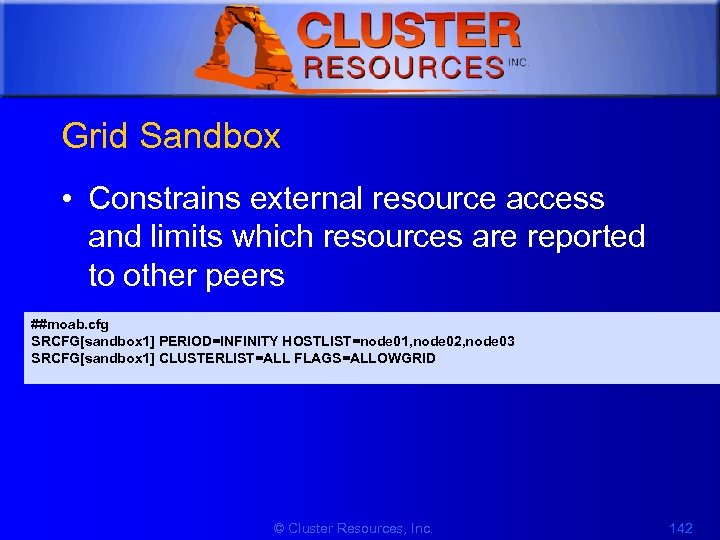 CLUSTER RESOURCES INC.

Grid Sandbox

• Constrains external resource access and limits which resources are reported to other peers

##moab.cfg
SRCFG[sandbox1] PERIOD=INFINITY HOSTLIST=node01,node02,node03
SRCFG[sandbox1] CLUSTERLIST=ALL FLAGS=ALLOWGRID

© Cluster Resources, Inc.

142